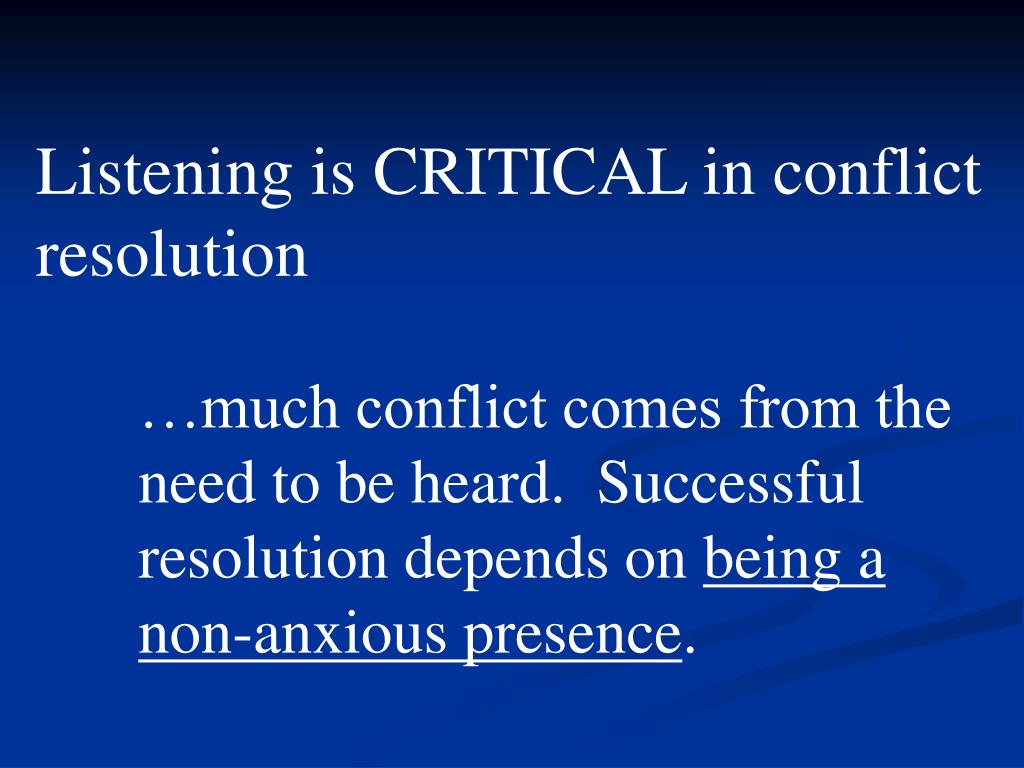 Listening is CRITICAL in conflict resolution

…much conflict comes from the need to be heard.  Successful resolution depends on being a non-anxious presence.